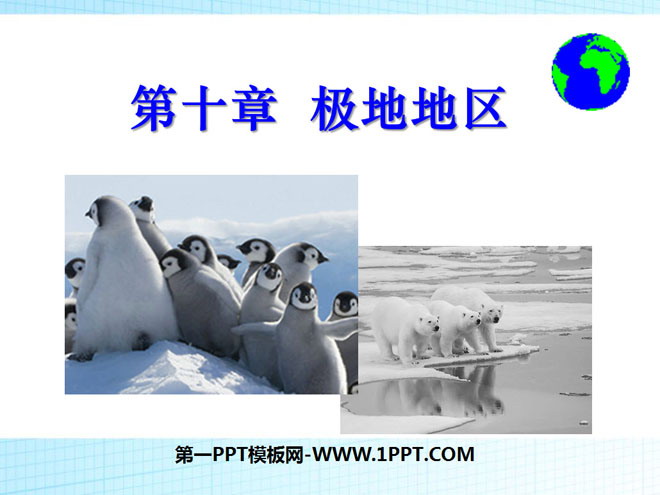 第十章 极地地区

第一PPT模板网-WWW.1PPT.COM